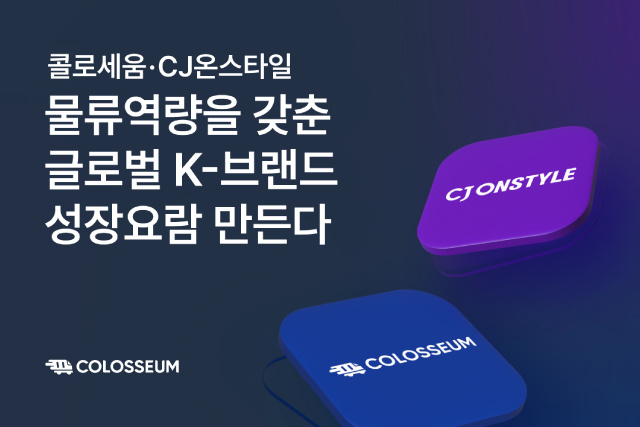 콜로세움·CJ온스타일

물류역량을 갖춘
글로벌 K-브랜드
성장요람 만든다

CJ ONSTYLE

COLOSSEUM

COLOSSEUM